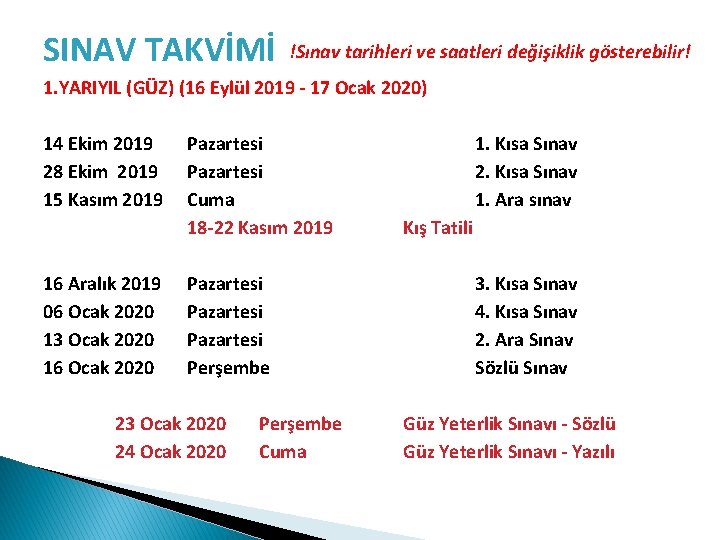 SINAV TAKVİMİ !Sınav tarihleri ve saatleri değişiklik gösterebilir!

1.YARIYIL (GÜZ) (16 Eylül 2019 - 17 Ocak 2020)

14 Ekim 2019 Pazartesi 1. Kısa Sınav
28 Ekim 2019 Pazartesi 2. Kısa Sınav
15 Kasım 2019 Cuma 1. Ara sınav
18-22 Kasım 2019 Kış Tatili

16 Aralık 2019 Pazartesi 3. Kısa Sınav
06 Ocak 2020 Pazartesi 4. Kısa Sınav
13 Ocak 2020 Pazartesi 2. Ara Sınav
16 Ocak 2020 Perşembe Sözlü Sınav

23 Ocak 2020 Perşembe Güz Yeterlik Sınavı - Sözlü
24 Ocak 2020 Cuma Güz Yeterlik Sınavı - Yazılı